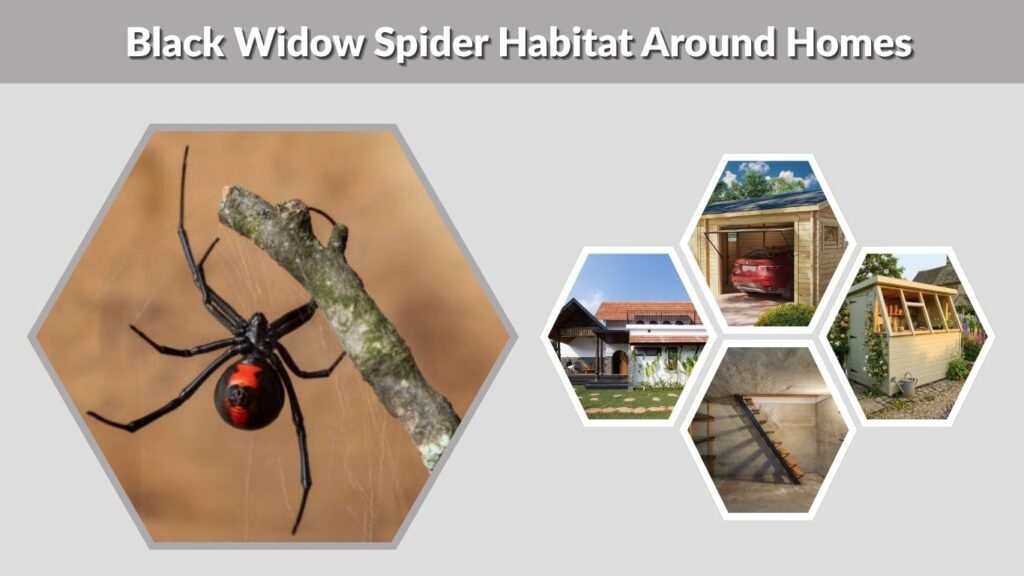 Black Widow Spider Habitat Around Homes